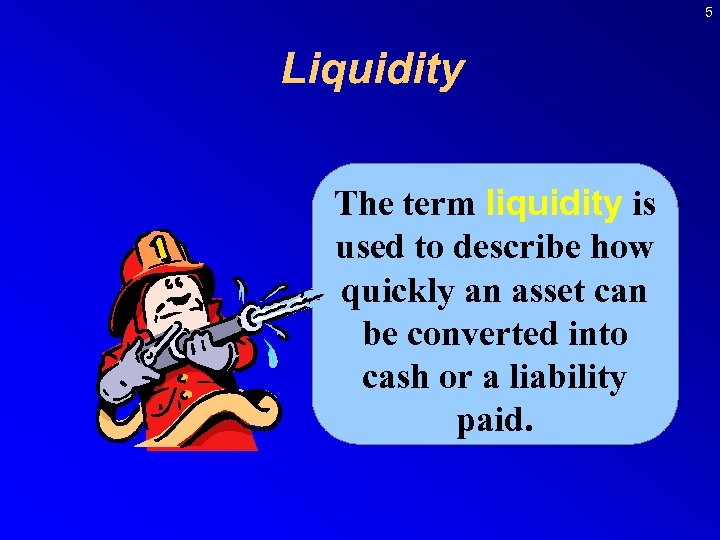 5

Liquidity

The term liquidity is used to describe how quickly an asset can be converted into cash or a liability paid.

1